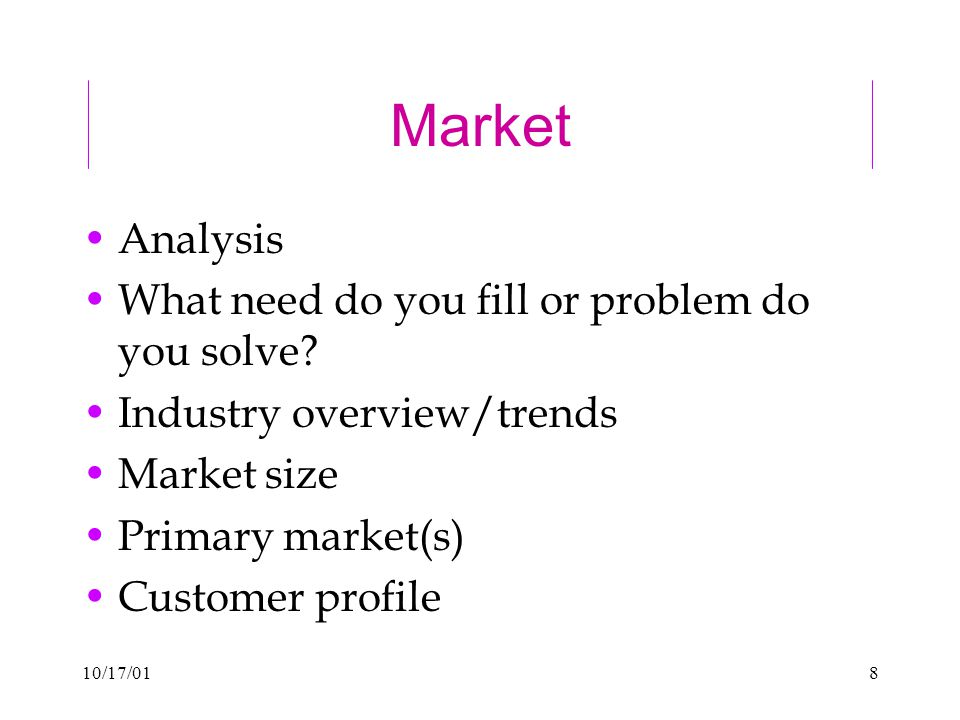 Market

• Analysis
• What need do you fill or problem do you solve?
• Industry overview/trends
• Market size
• Primary market(s)
• Customer profile

10/17/01

8